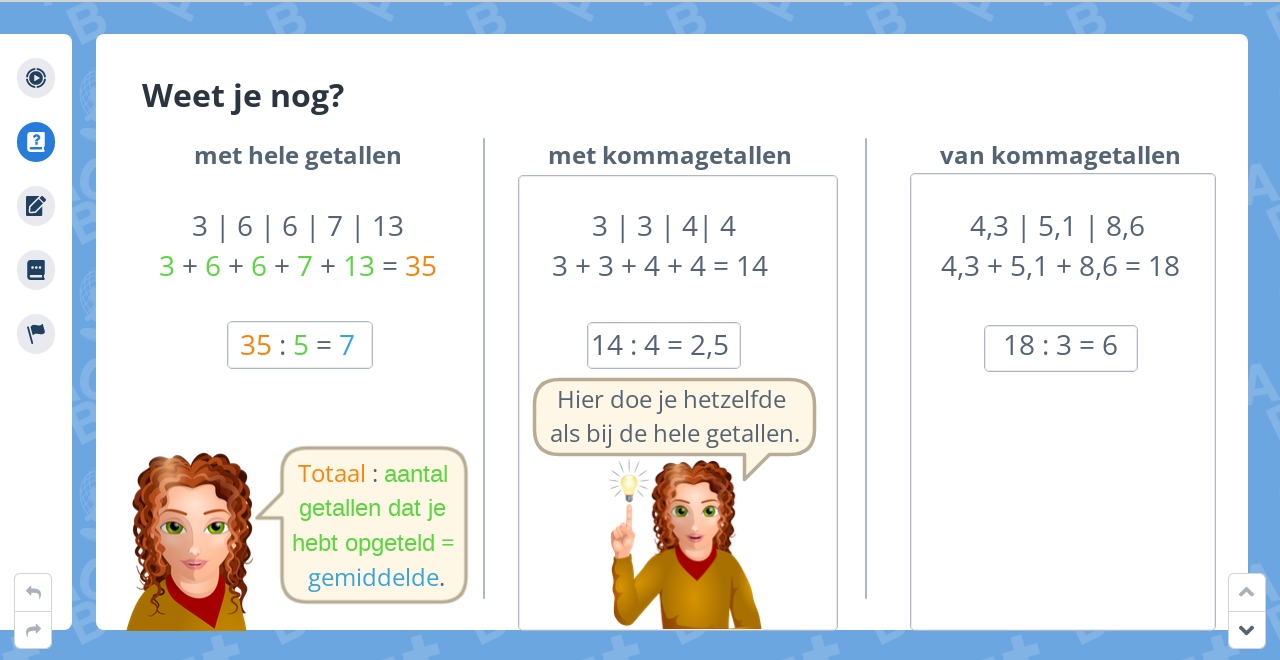 Weet je nog?

met hele getallen

3 | 6 | 6 | 7 | 13
3 + 6 + 6 + 7 + 13 = 35

35 : 5 = 7

Totaal : aantal getallen dat je hebt opgeteld = gemiddelde.

met kommagetallen

3 | 3 | 4| 4
3 + 3 + 4 + 4 = 14

14 : 4 = 2,5

Hier doe je hetzelfde als bij de hele getallen.

van kommagetallen

4,3 | 5,1 | 8,6
4,3 + 5,1 + 8,6 = 18

18 : 3 = 6